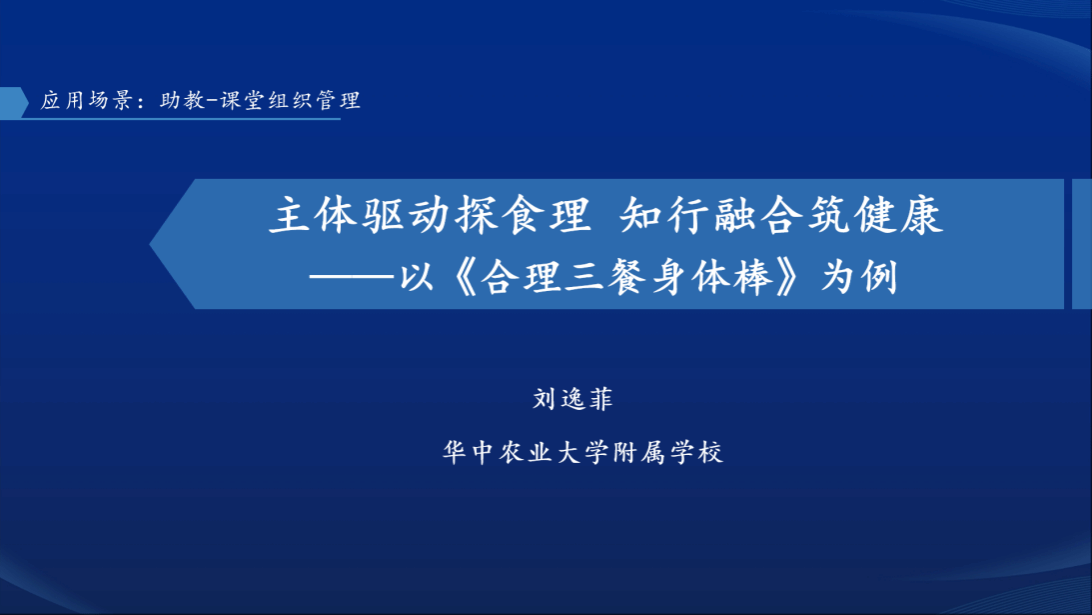 应用场景：助教-课堂组织管理

主体驱动探食理 知行融合筑健康
——以《合理三餐身体棒》为例

刘逸菲

华中农业大学附属学校